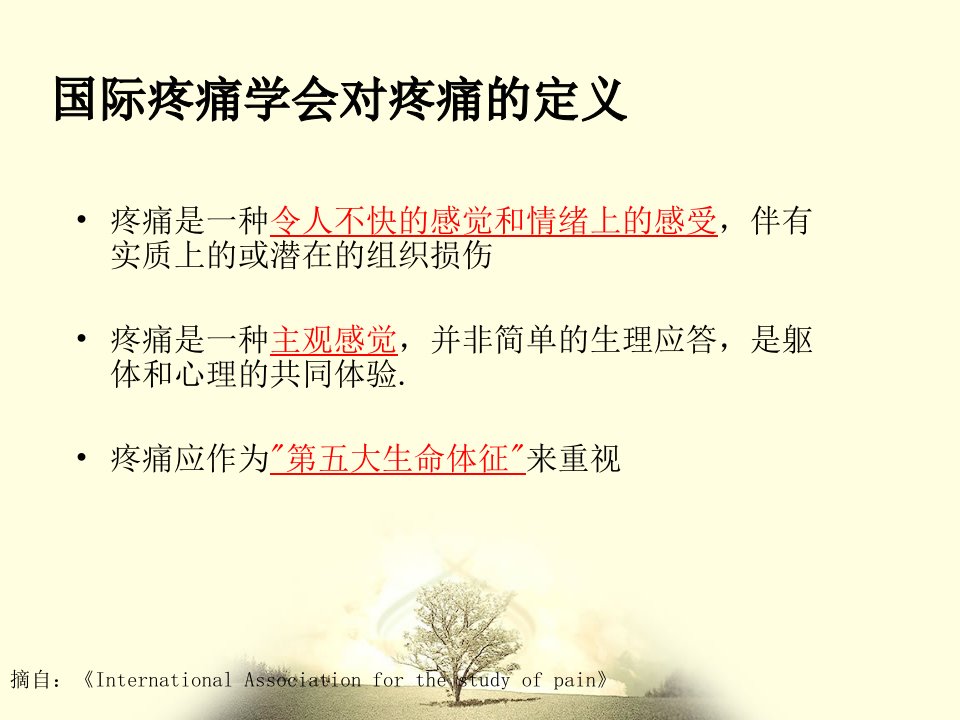 国际疼痛学会对疼痛的定义

• 疼痛是一种令人不快的感觉和情绪上的感受，伴有实质上的或潜在的组织损伤

• 疼痛是一种主观感觉，并非简单的生理应答，是躯体和心理的共同体验.

• 疼痛应作为“第五大生命体征”来重视

摘自：《International Association for the study of pain》